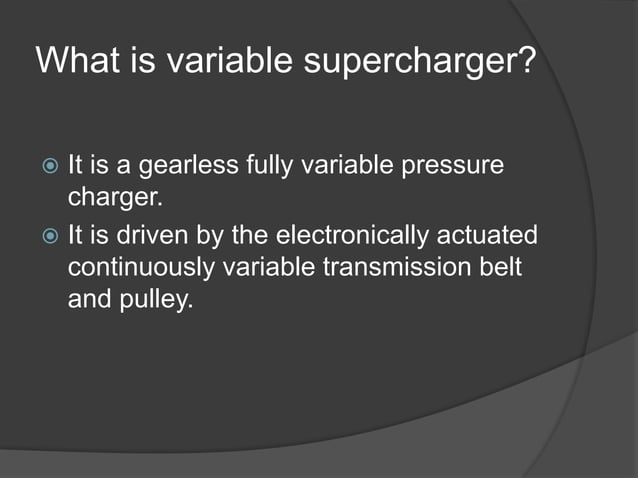 What is variable supercharger?

It is a gearless fully variable pressure charger.

It is driven by the electronically actuated continuously variable transmission belt and pulley.